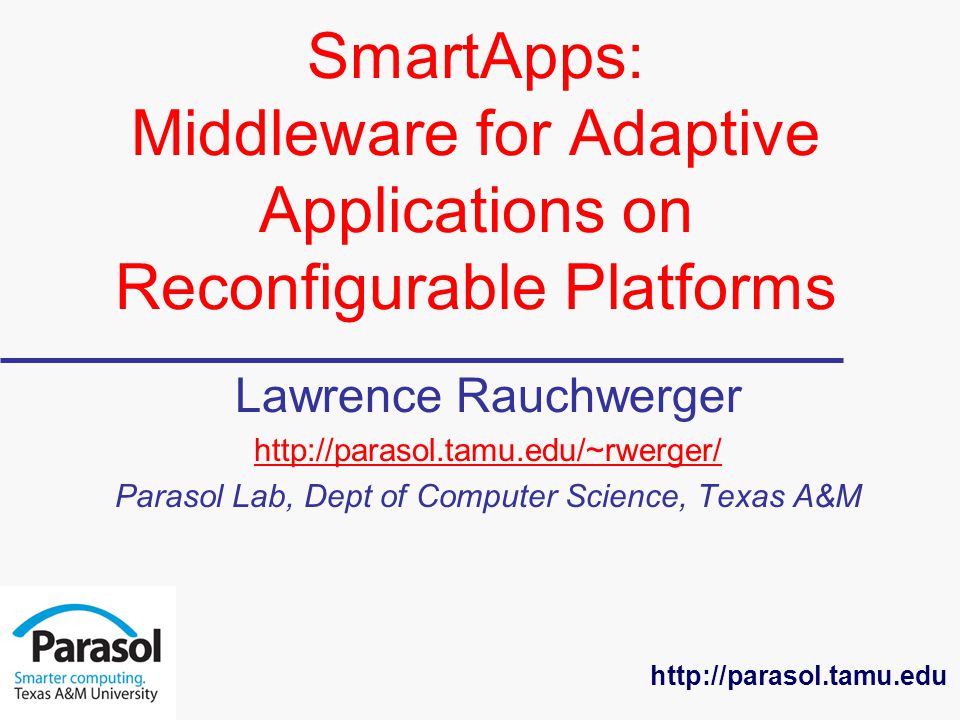 SmartApps:
Middleware for Adaptive Applications on Reconfigurable Platforms

Lawrence Rauchwerger

http://parasol.tamu.edu/~rwerger/

Parasol Lab, Dept of Computer Science, Texas A&M

Parasol
Smarter computing.
Texas A&M University

http://parasol.tamu.edu